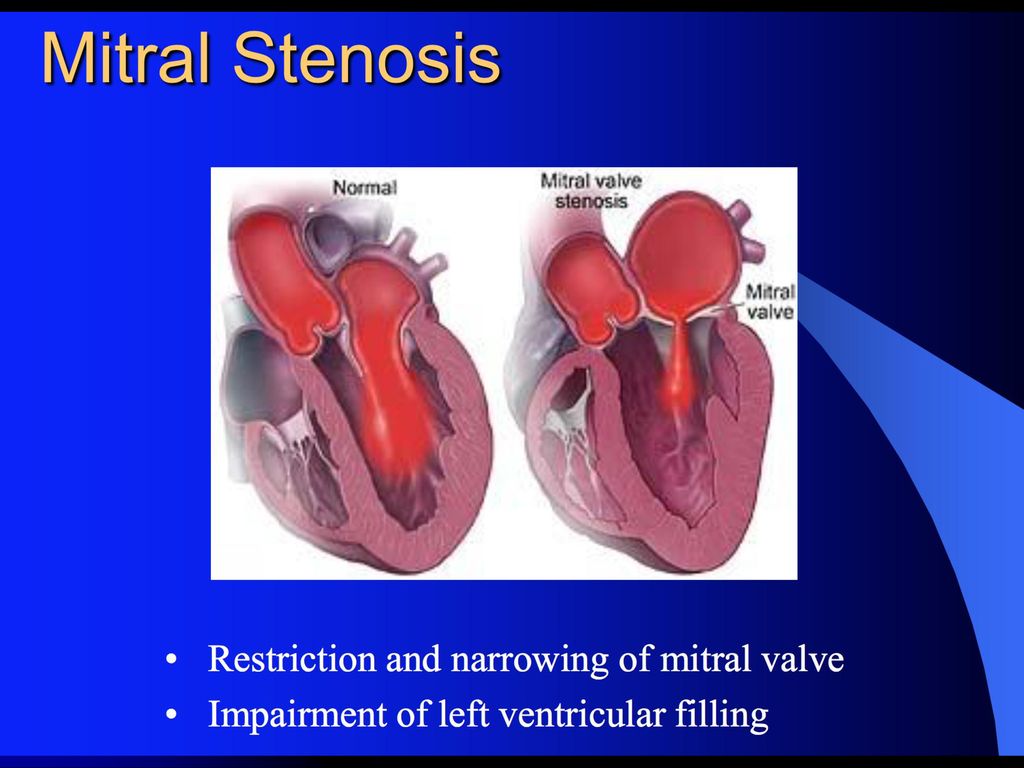 Mitral Stenosis

Normal

Mitral valve stenosis

Mitral valve

• Restriction and narrowing of mitral valve
• Impairment of left ventricular filling